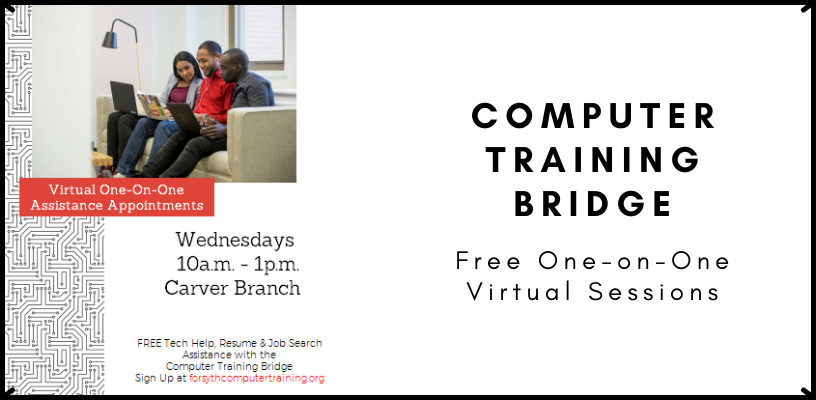 Virtual One-On-One Assistance Appointments

Wednesdays
10a.m. - 1p.m.
Carver Branch

FREE Tech Help, Resume & Job Search Assistance with the Computer Training Bridge
Sign Up at forsythcomputertraining.org

COMPUTER TRAINING BRIDGE

Free One-on-One Virtual Sessions